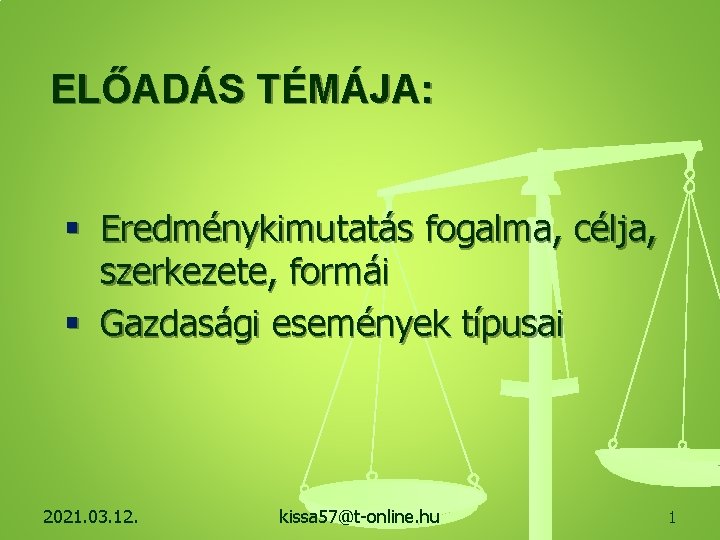 ELŐADÁS TÉMÁJA:

▪ Eredménykimutatás fogalma, célja, szerkezete, formái
▪ Gazdasági események típusai

2021.03.12. kissa57@t-online.hu 1